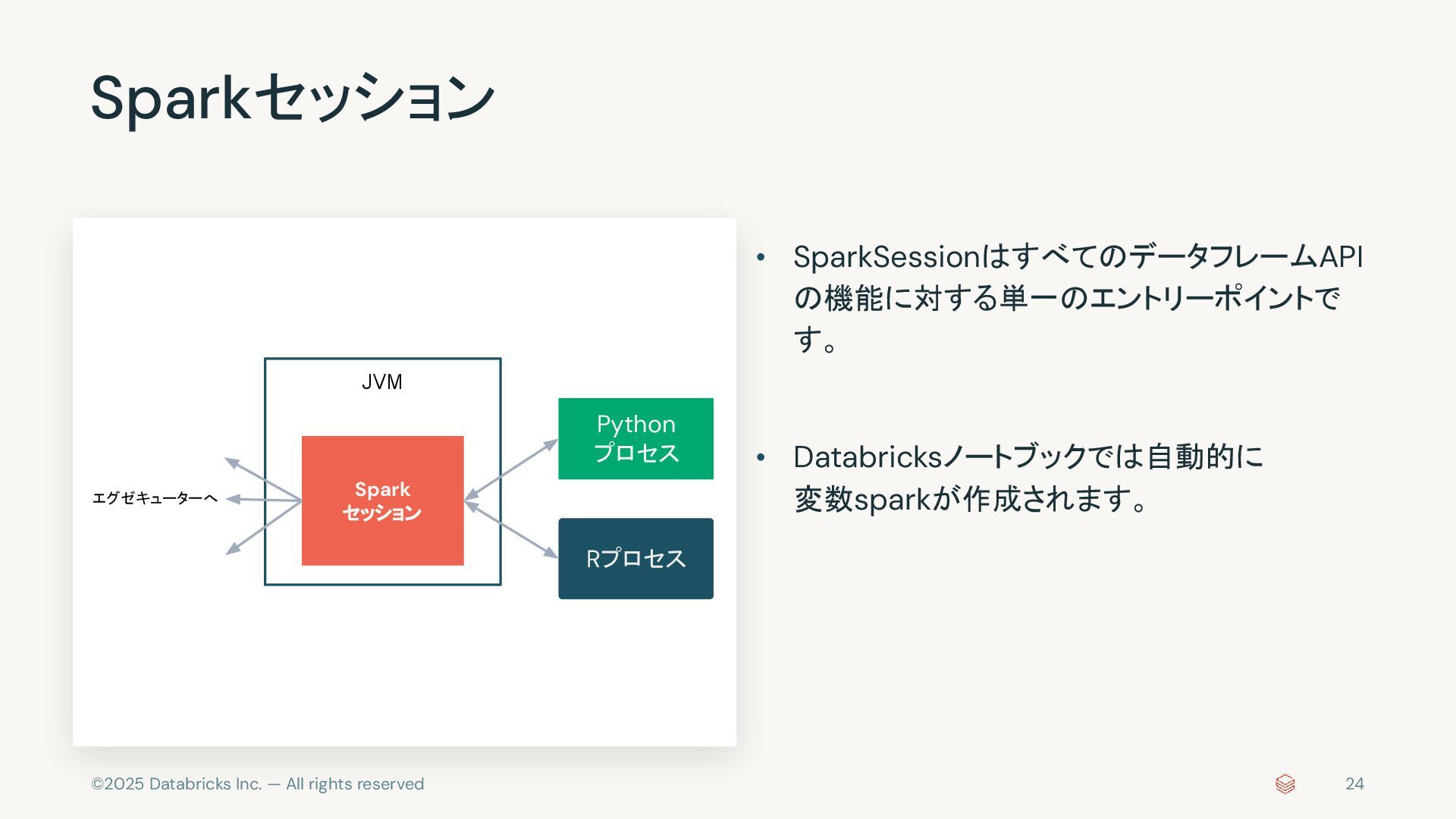 Sparkセッション

JVM

エグゼキューターへ

Spark
セッション

Python
プロセス

Rプロセス

• SparkSessionはすべてのデータフレームAPIの機能に対する単一のエントリーポイントです。

• Databricksノートブックでは自動的に変数sparkが作成されます。

©2025 Databricks Inc. — All rights reserved

24